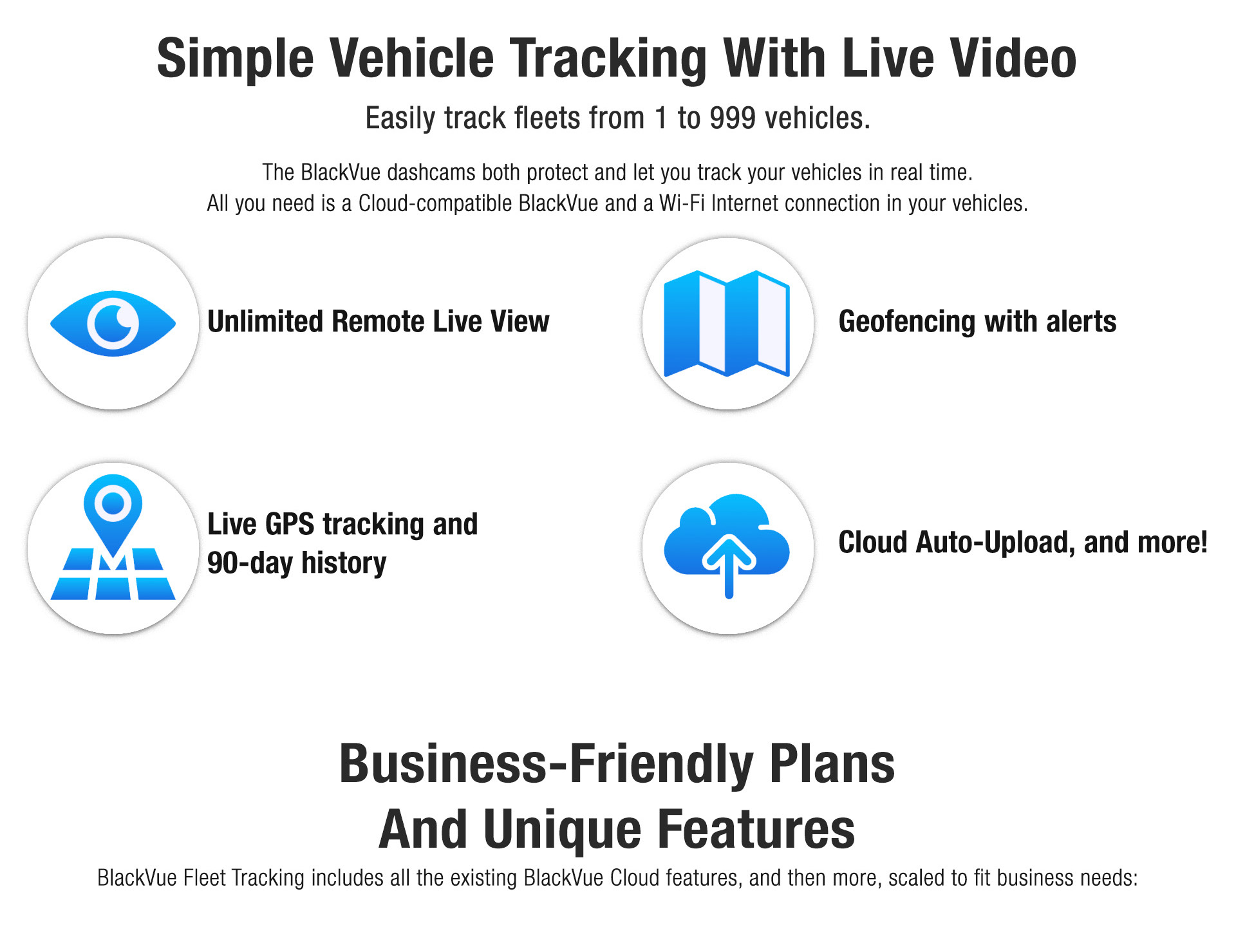 Simple Vehicle Tracking With Live Video

Easily track fleets from 1 to 999 vehicles.

The BlackVue dashcams both protect and let you track your vehicles in real time.
All you need is a Cloud-compatible BlackVue and a Wi-Fi Internet connection in your vehicles.

Unlimited Remote Live View

Geofencing with alerts

Live GPS tracking and 90-day history

Cloud Auto-Upload, and more!

Business-Friendly Plans
And Unique Features

BlackVue Fleet Tracking includes all the existing BlackVue Cloud features, and then more, scaled to fit business needs: